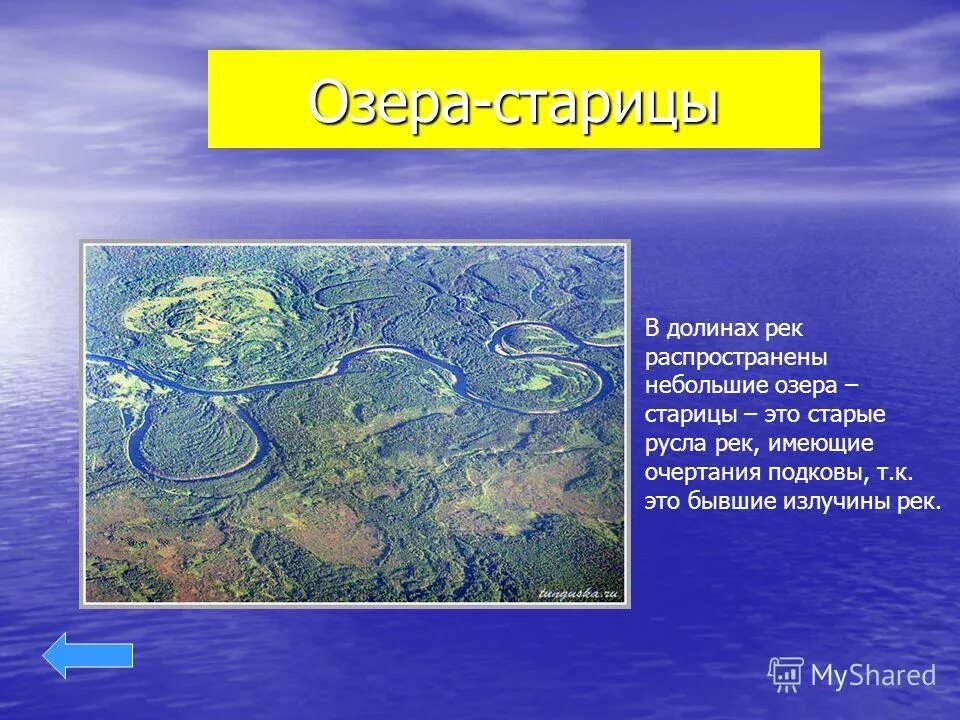 Озера-старицы

tunguska.ru

В долинах рек распространены небольшие озера – старицы – это старые русла рек, имеющие очертания подковы, т.к. это бывшие излучины рек.

MyShared